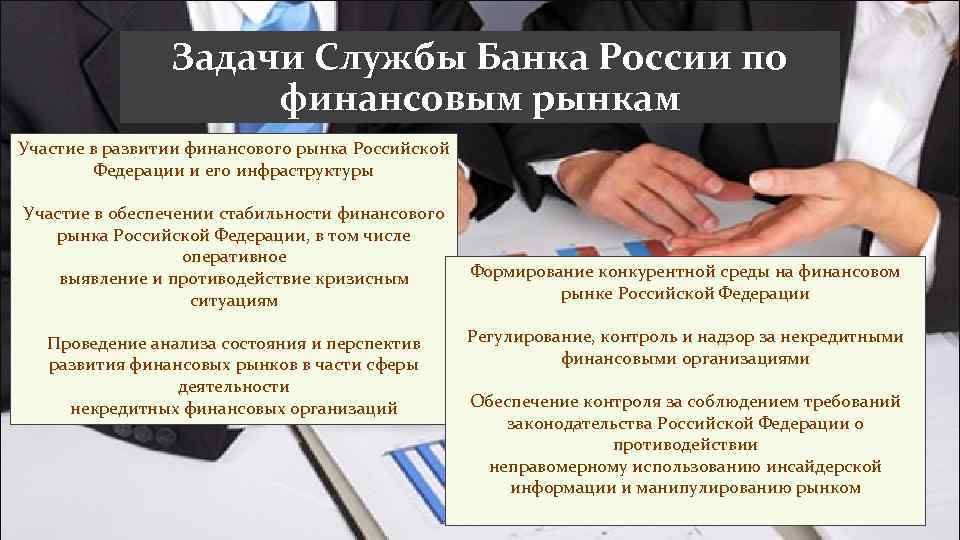 Задачи Службы Банка России по финансовым рынкам

Участие в развитии финансового рынка Российской Федерации и его инфраструктуры

Участие в обеспечении стабильности финансового рынка Российской Федерации, в том числе оперативное выявление и противодействие кризисным ситуациям

Проведение анализа состояния и перспектив развития финансовых рынков в части сферы деятельности некредитных финансовых организаций

Формирование конкурентной среды на финансовом рынке Российской Федерации

Регулирование, контроль и надзор за некредитными финансовыми организациями

Обеспечение контроля за соблюдением требований законодательства Российской Федерации о противодействии неправомерному использованию инсайдерской информации и манипулированию рынком